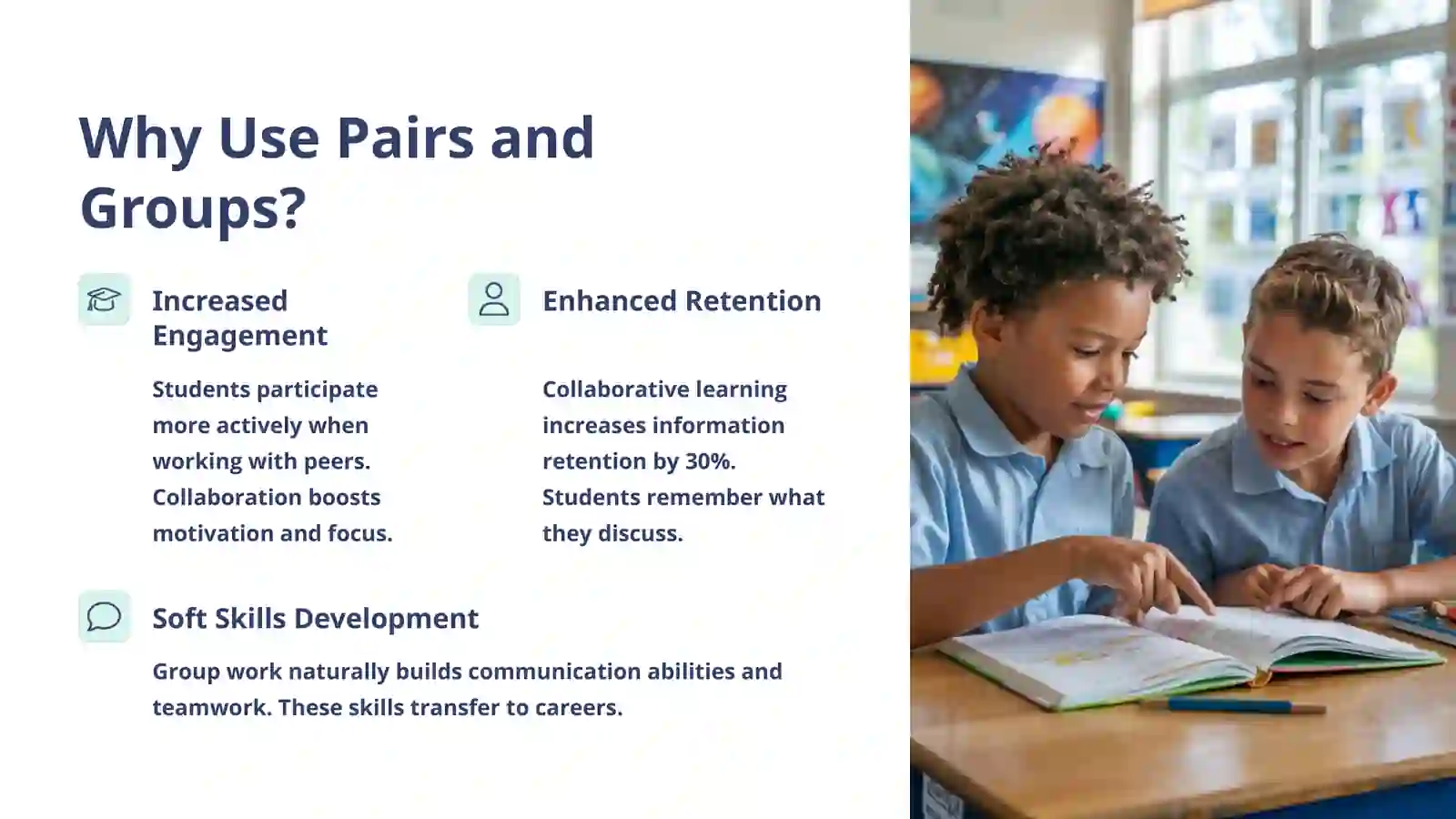 Why Use Pairs and Groups?

Increased Engagement

Students participate more actively when working with peers. Collaboration boosts motivation and focus.

Enhanced Retention

Collaborative learning increases information retention by 30%. Students remember what they discuss.

Soft Skills Development

Group work naturally builds communication abilities and teamwork. These skills transfer to careers.